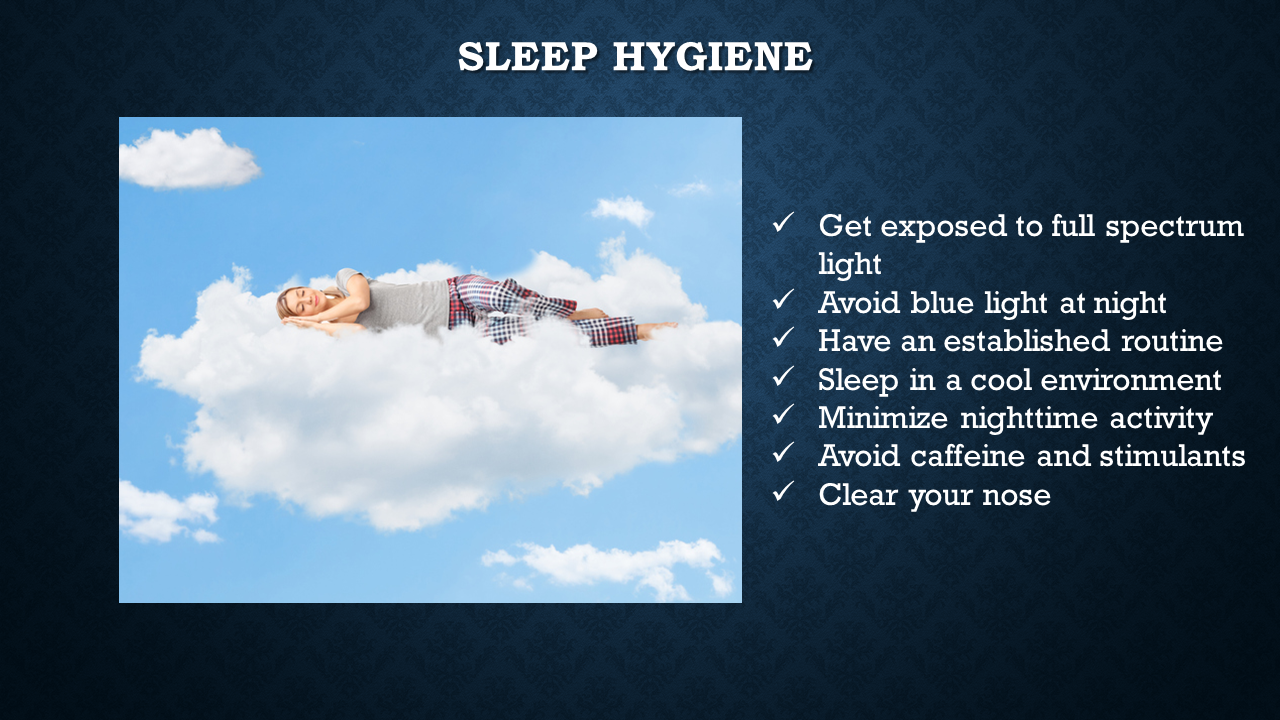 SLEEP HYGIENE

✓ Get exposed to full spectrum light
✓ Avoid blue light at night
✓ Have an established routine
✓ Sleep in a cool environment
✓ Minimize nighttime activity
✓ Avoid caffeine and stimulants
✓ Clear your nose